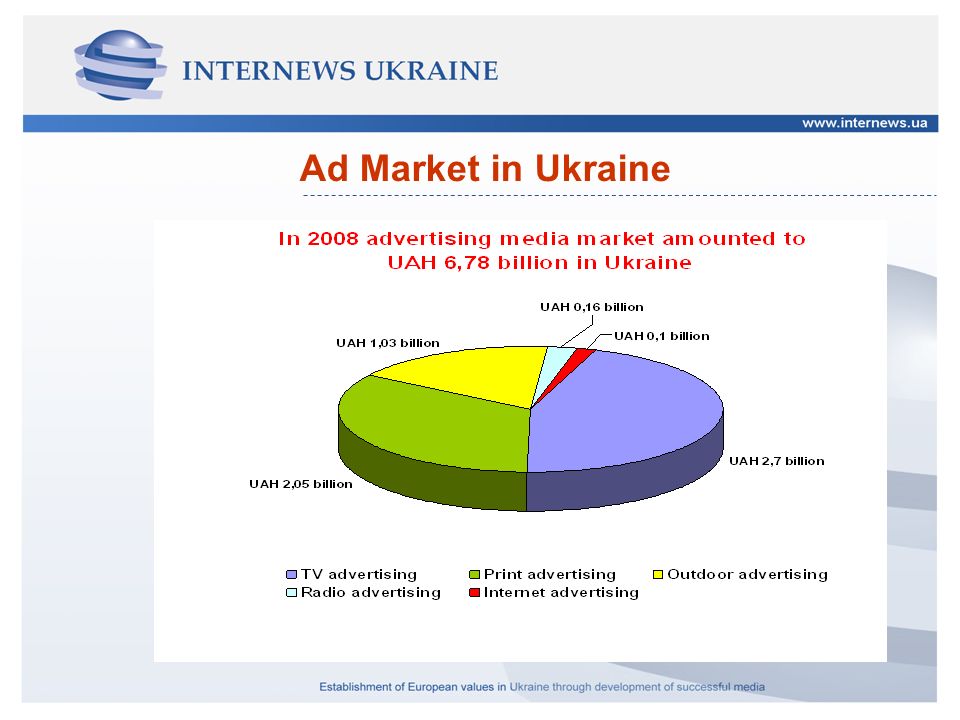 INTERNEWS UKRAINE

www.internews.ua

Ad Market in Ukraine

In 2008 advertising media market amounted to UAH 6,78 billion in Ukraine

UAH 0,16 billion

UAH 0,1 billion

UAH 1,03 billion

UAH 2,7 billion

UAH 2,05 billion

TV advertising
Print advertising
Outdoor advertising
Radio advertising
Internet advertising

Establishment of European values in Ukraine through development of successful media